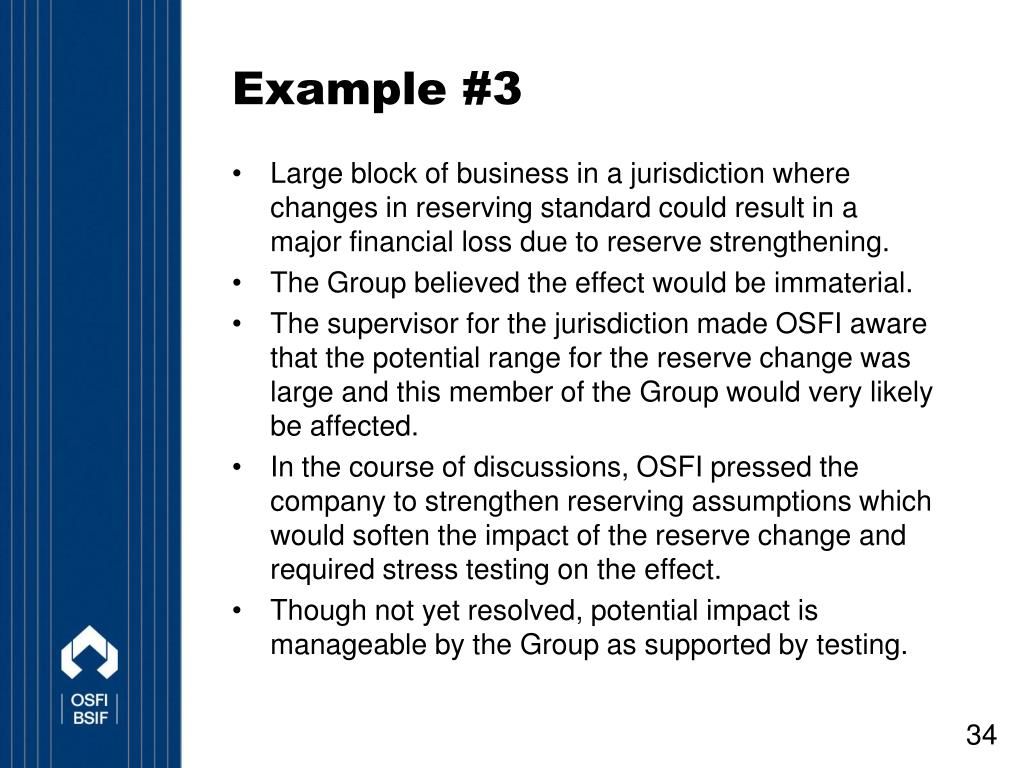 Example #3

• Large block of business in a jurisdiction where changes in reserving standard could result in a major financial loss due to reserve strengthening.
• The Group believed the effect would be immaterial.
• The supervisor for the jurisdiction made OSFI aware that the potential range for the reserve change was large and this member of the Group would very likely be affected.
• In the course of discussions, OSFI pressed the company to strengthen reserving assumptions which would soften the impact of the reserve change and required stress testing on the effect.
• Though not yet resolved, potential impact is manageable by the Group as supported by testing.

OSFI
BSIF

34